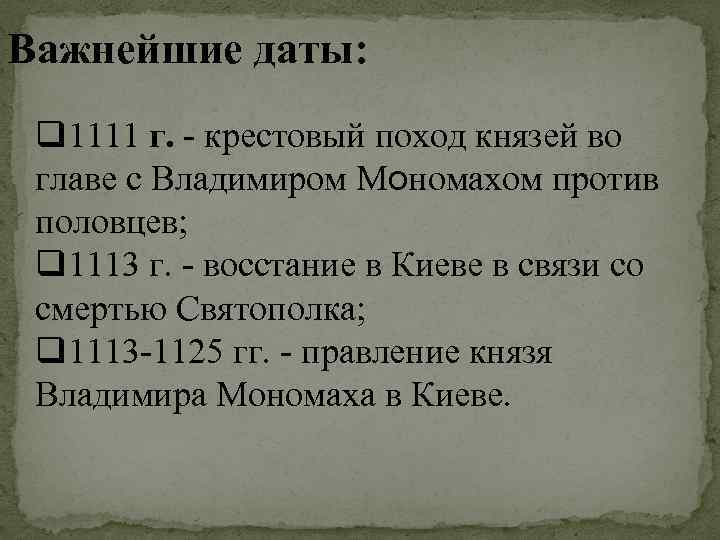 Важнейшие даты:

❑1111 г. - крестовый поход князей во главе с Владимиром Мономахом против половцев;
❑1113 г. - восстание в Киеве в связи со смертью Святополка;
❑1113-1125 гг. - правление князя Владимира Мономаха в Киеве.